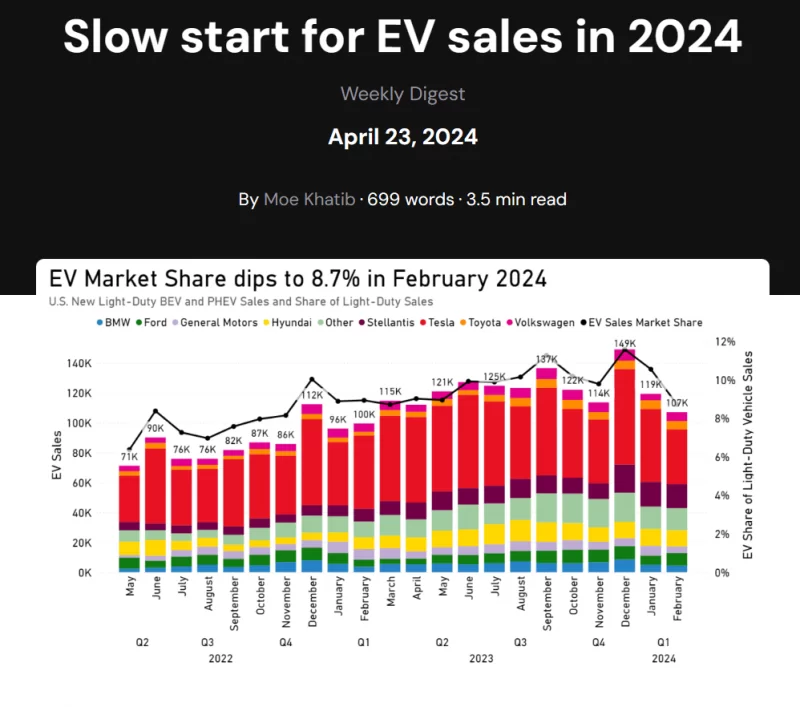 Slow start for EV sales in 2024

Weekly Digest

April 23, 2024

By Moe Khatib · 699 words · 3.5 min read

EV Market Share dips to 8.7% in February 2024

U.S. New Light-Duty BEV and PHEV Sales and Share of Light-Duty Sales

BMW Ford General Motors Hyundai Other Stellantis Tesla Toyota Volkswagen EV Sales Market Share

EV Sales

140K
120K
100K
80K
60K
40K
20K
0K

71K 90K 76K 76K 82K 87K 86K 112K 96K 100K 115K 121K 125K 137K 122K 114K 149K 119K 107K

12%
10%
8%
6%
4%
2%
0%

EV Share of Light-Duty Vehicle Sales

May June July August September October November December January February March April May June July August September October November December January February

Q2 Q3 Q4 Q1 Q2 Q3 Q4 Q1

2022 2023 2024